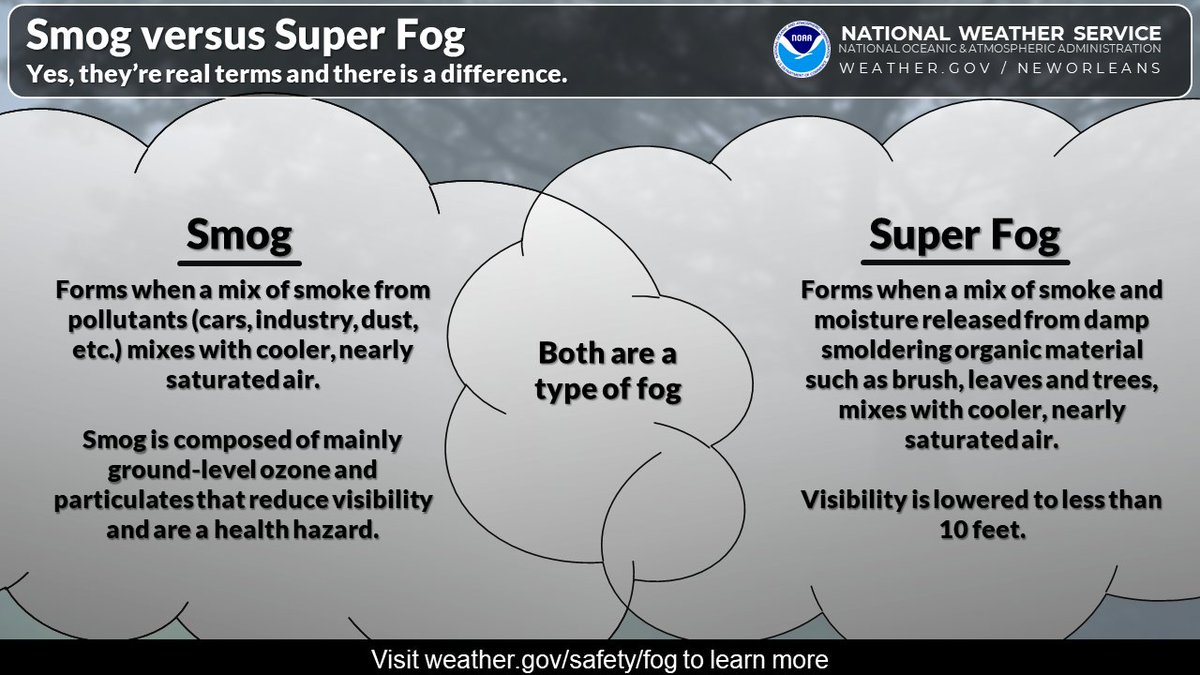 Smog versus Super Fog
Yes, they're real terms and there is a difference.

NOAA
NATIONAL WEATHER SERVICE
NATIONAL OCEANIC & ATMOSPHERIC ADMINISTRATION
WEATHER.GOV / NEWORLEANS

Smog

Forms when a mix of smoke from pollutants (cars, industry, dust, etc.) mixes with cooler, nearly saturated air.

Smog is composed of mainly ground-level ozone and particulates that reduce visibility and are a health hazard.

Both are a type of fog

Super Fog

Forms when a mix of smoke and moisture released from damp smoldering organic material such as brush, leaves and trees, mixes with cooler, nearly saturated air.

Visibility is lowered to less than 10 feet.

Visit weather.gov/safety/fog to learn more